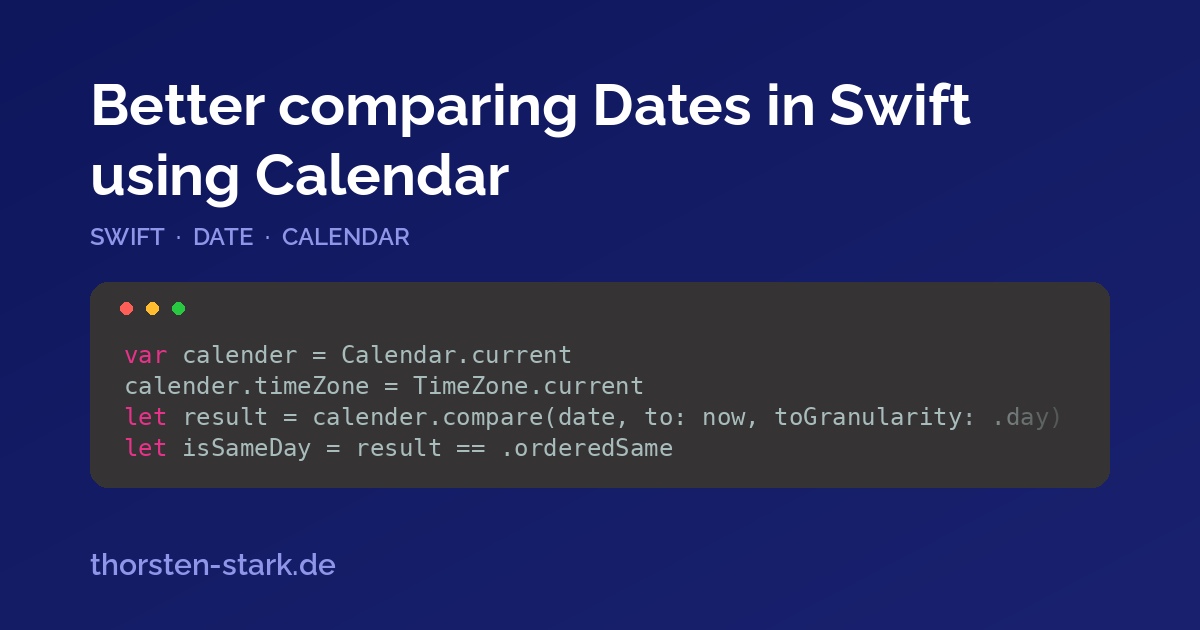 Better comparing Dates in Swift using Calendar

SWIFT · DATE · CALENDAR

var calender = Calendar.current
calender.timeZone = TimeZone.current
let result = calender.compare(date, to: now, toGranularity: .day)
let isSameDay = result == .orderedSame

thorsten-stark.de